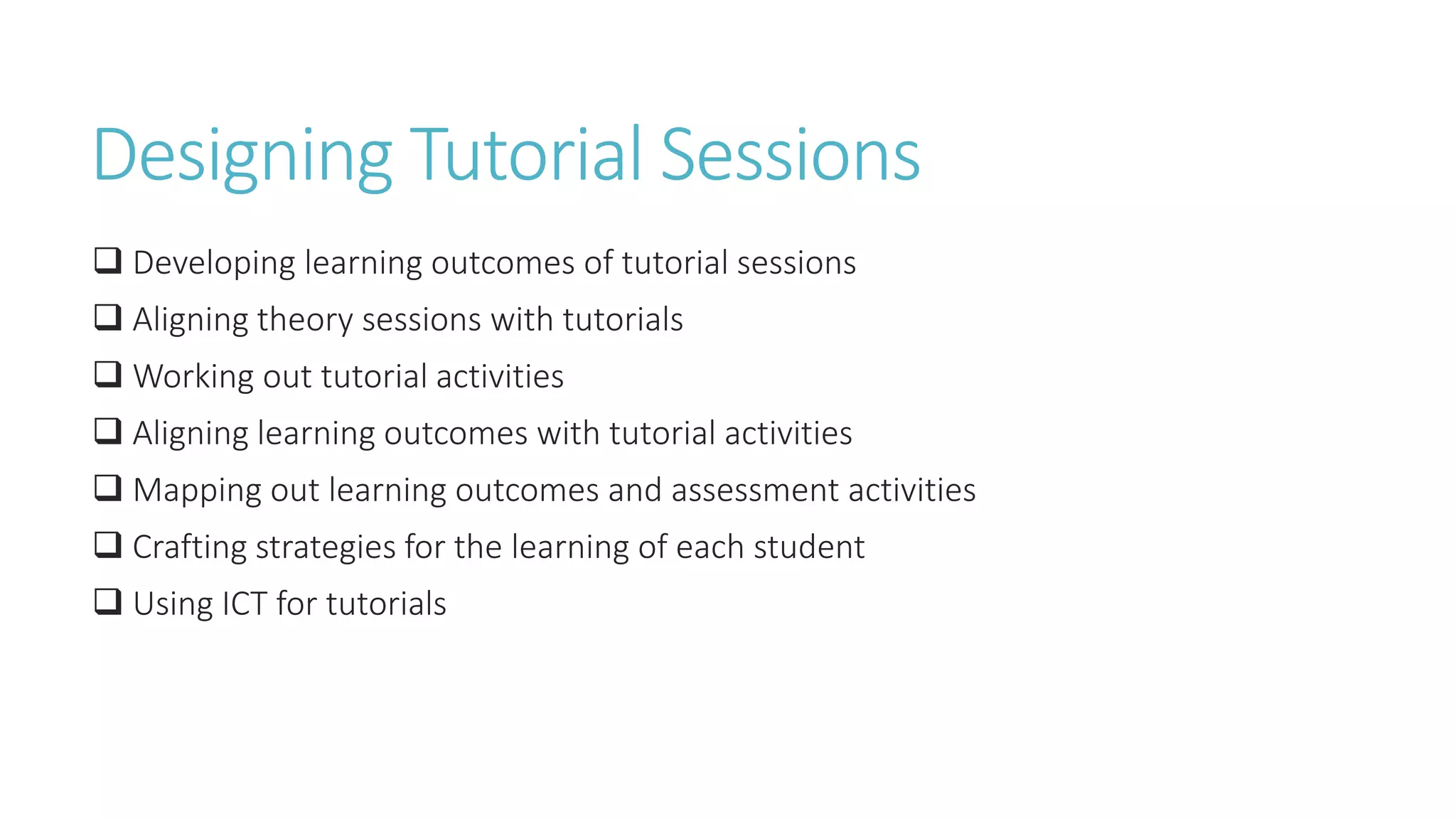 Designing Tutorial Sessions

❑ Developing learning outcomes of tutorial sessions
❑ Aligning theory sessions with tutorials
❑ Working out tutorial activities
❑ Aligning learning outcomes with tutorial activities
❑ Mapping out learning outcomes and assessment activities
❑ Crafting strategies for the learning of each student
❑ Using ICT for tutorials